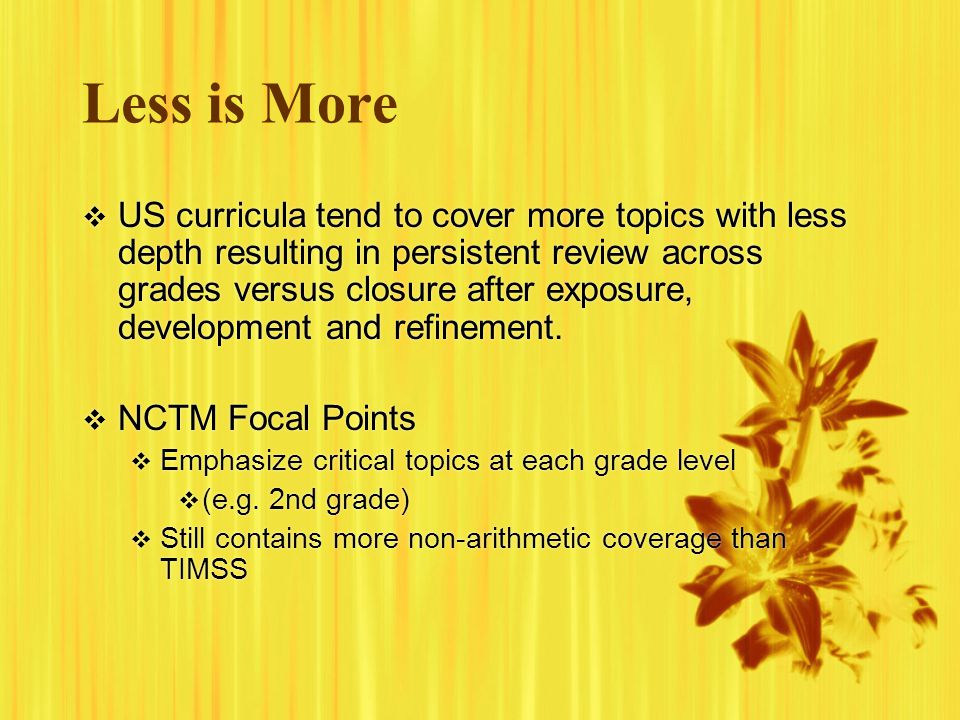 Less is More

❖ US curricula tend to cover more topics with less depth resulting in persistent review across grades versus closure after exposure, development and refinement.

❖ NCTM Focal Points
❖ Emphasize critical topics at each grade level
❖ (e.g. 2nd grade)
❖ Still contains more non-arithmetic coverage than TIMSS